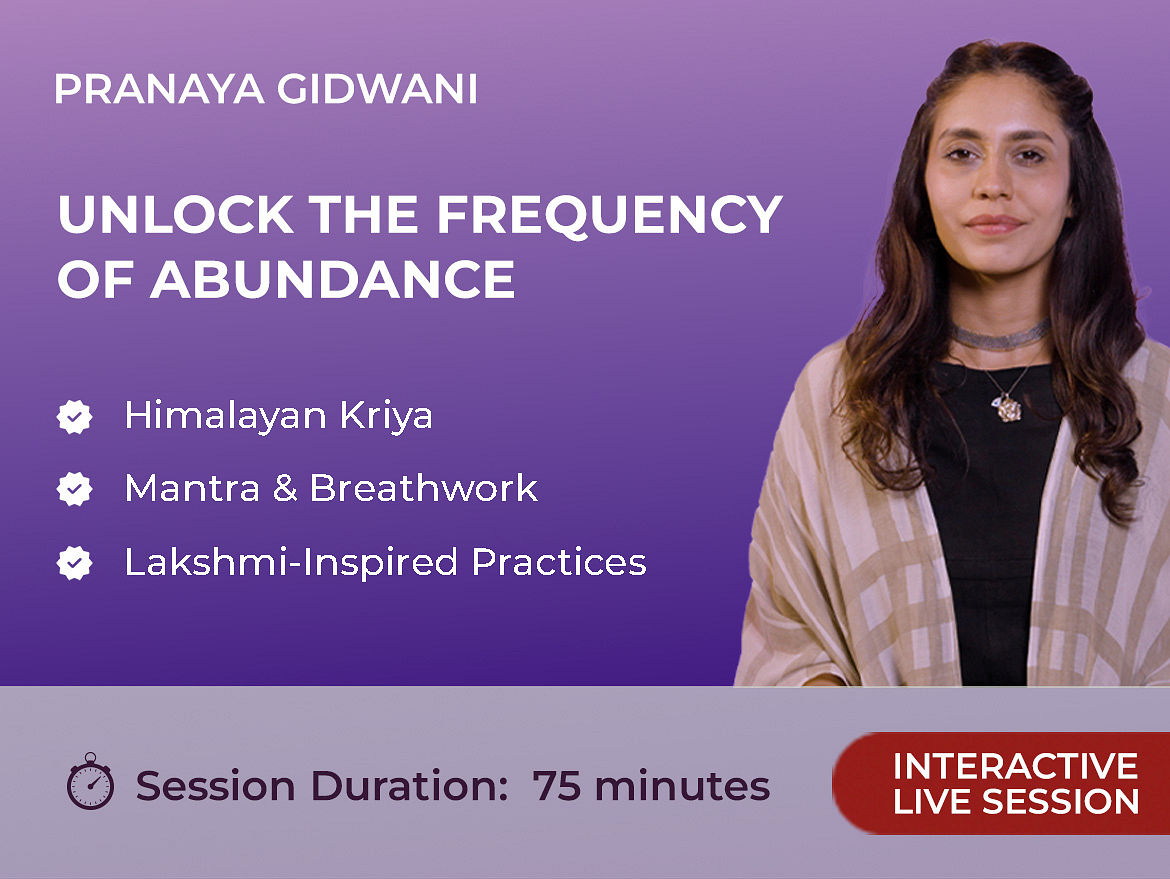 PRANAYA GIDWANI

UNLOCK THE FREQUENCY OF ABUNDANCE

Himalayan Kriya
Mantra & Breathwork
Lakshmi-Inspired Practices

Session Duration: 75 minutes

INTERACTIVE LIVE SESSION